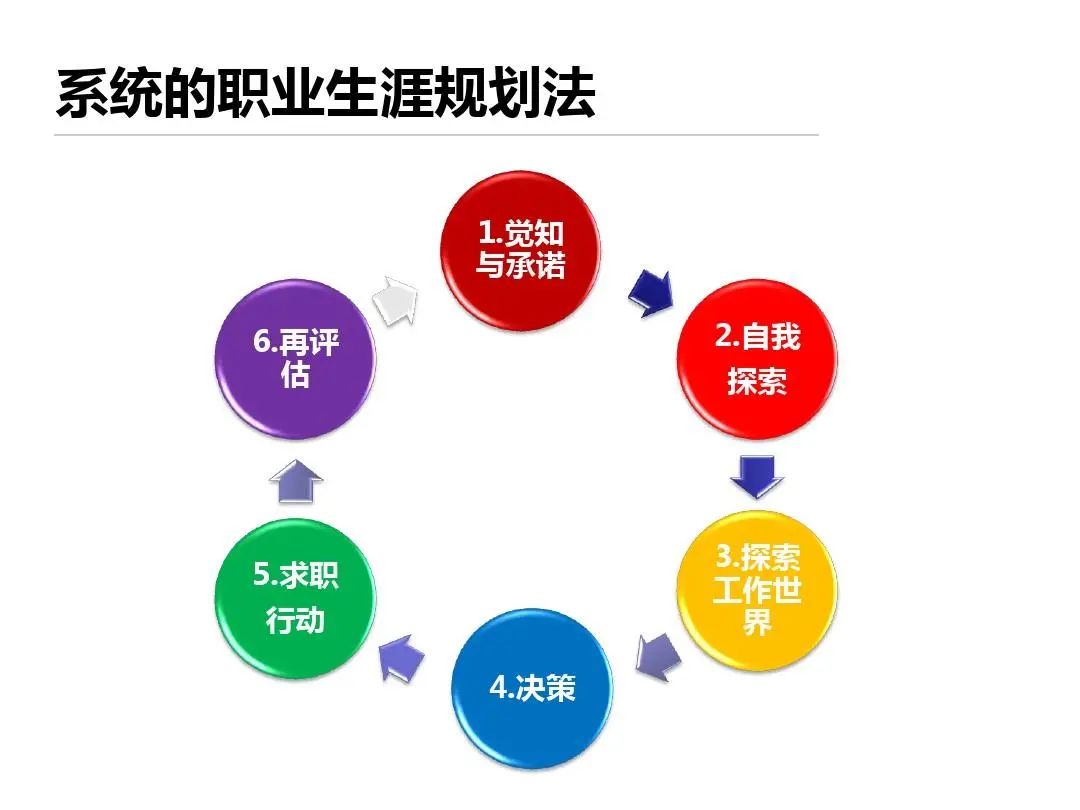 系统的职业生涯规划法

1.觉知与承诺

2.自我探索

3.探索工作世界

4.决策

5.求职行动

6.再评估